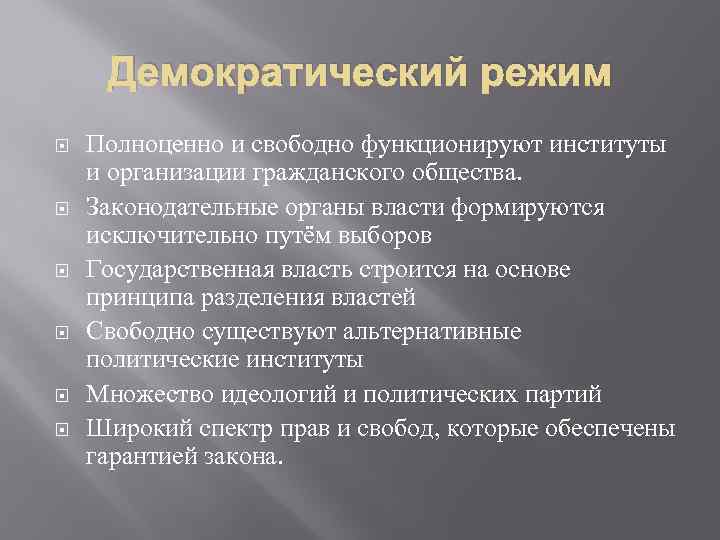 Демократический режим

Полноценно и свободно функционируют институты и организации гражданского общества.

Законодательные органы власти формируются исключительно путём выборов

Государственная власть строится на основе принципа разделения властей

Свободно существуют альтернативные политические институты

Множество идеологий и политических партий

Широкий спектр прав и свобод, которые обеспечены гарантией закона.